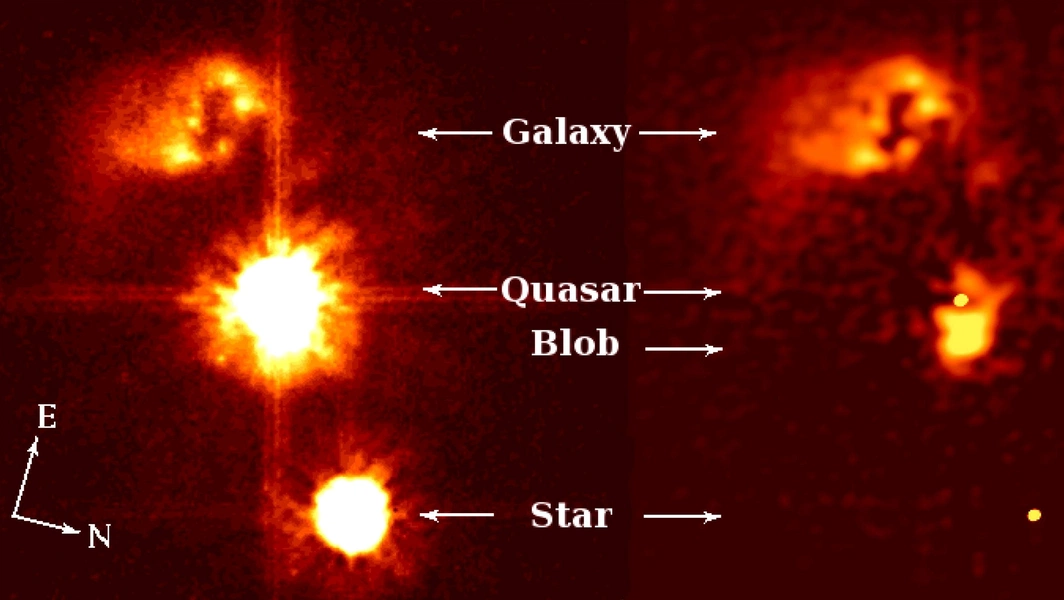 Galaxy

Quasar

Blob

Star

E

N